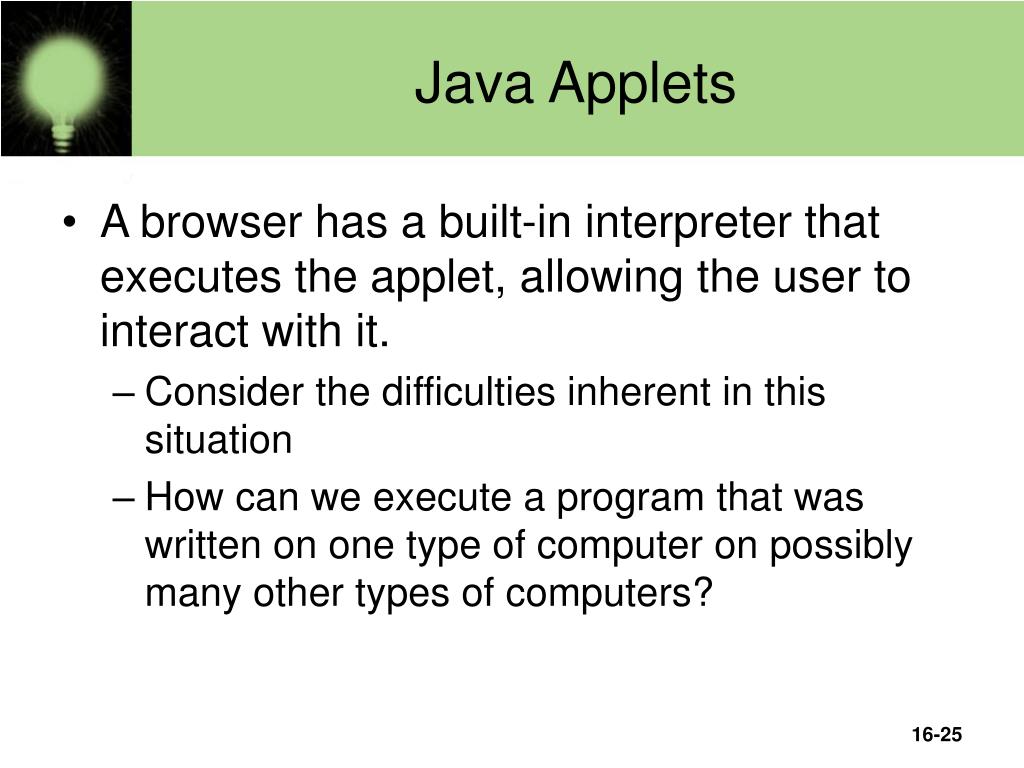 Java Applets

• A browser has a built-in interpreter that executes the applet, allowing the user to interact with it.

– Consider the difficulties inherent in this situation

– How can we execute a program that was written on one type of computer on possibly many other types of computers?

16-25